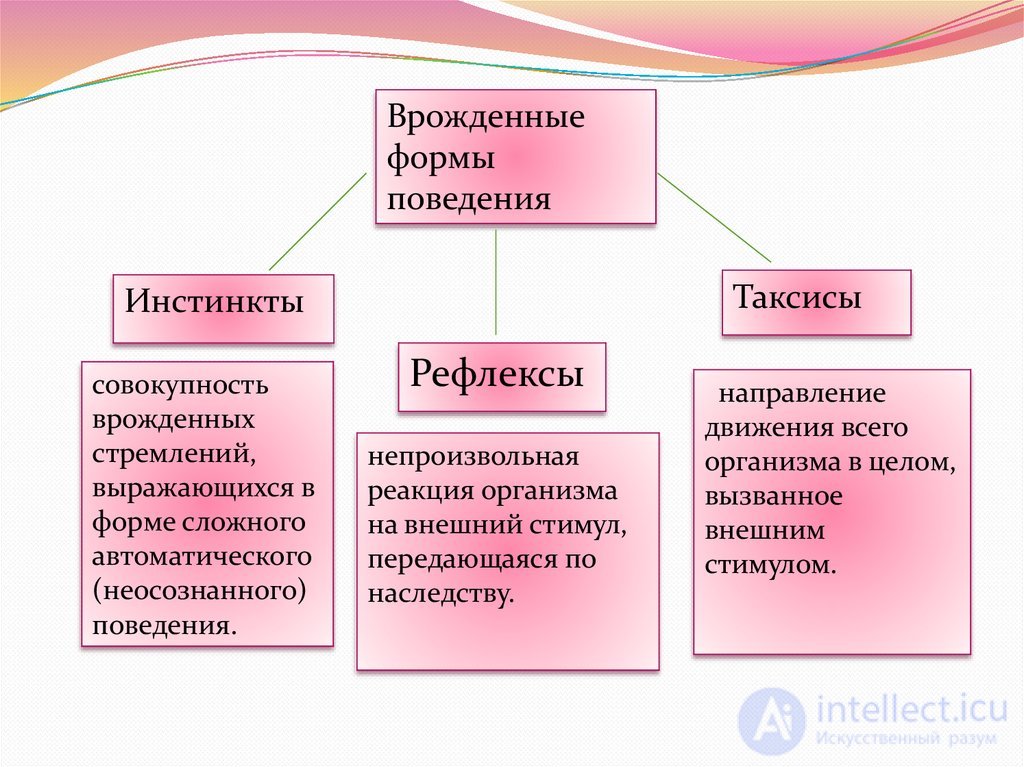 Врожденные формы поведения

Инстинкты

совокупность врожденных стремлений, выражающихся в форме сложного автоматического (неосознанного) поведения.

Рефлексы

непроизвольная реакция организма на внешний стимул, передающаяся по наследству.

Таксисы

направление движения всего организма в целом, вызванное внешним стимулом.

intellect.icu
Искусственный разум